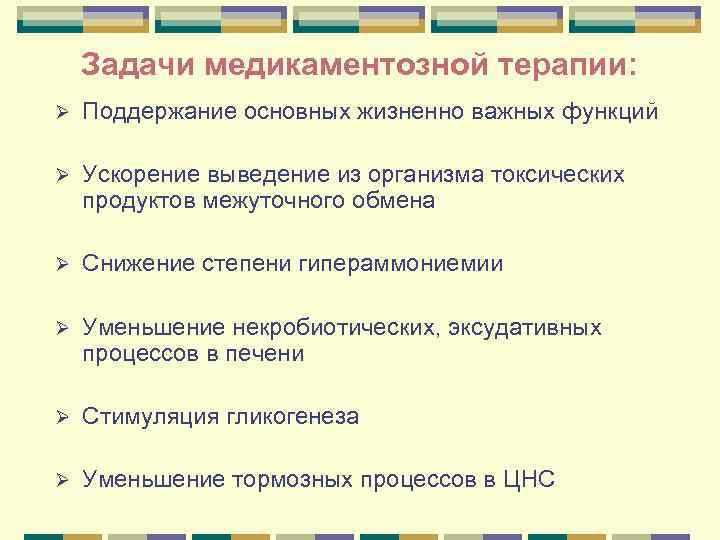 Задачи медикаментозной терапии:

➢ Поддержание основных жизненно важных функций

➢ Ускорение выведение из организма токсических продуктов межуточного обмена

➢ Снижение степени гипераммониемии

➢ Уменьшение некробиотических, эксудативных процессов в печени

➢ Стимуляция гликогенеза

➢ Уменьшение тормозных процессов в ЦНС